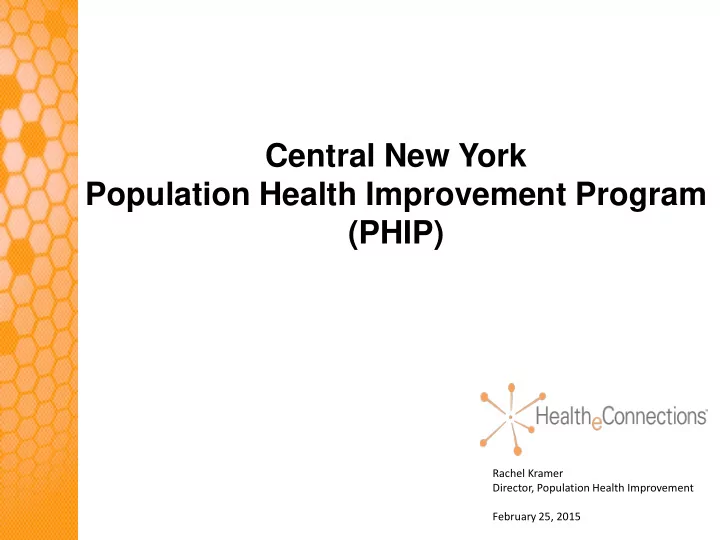 Central New York
Population Health Improvement Program
(PHIP)

HealtheConnections

Rachel Kramer
Director, Population Health Improvement

February 25, 2015